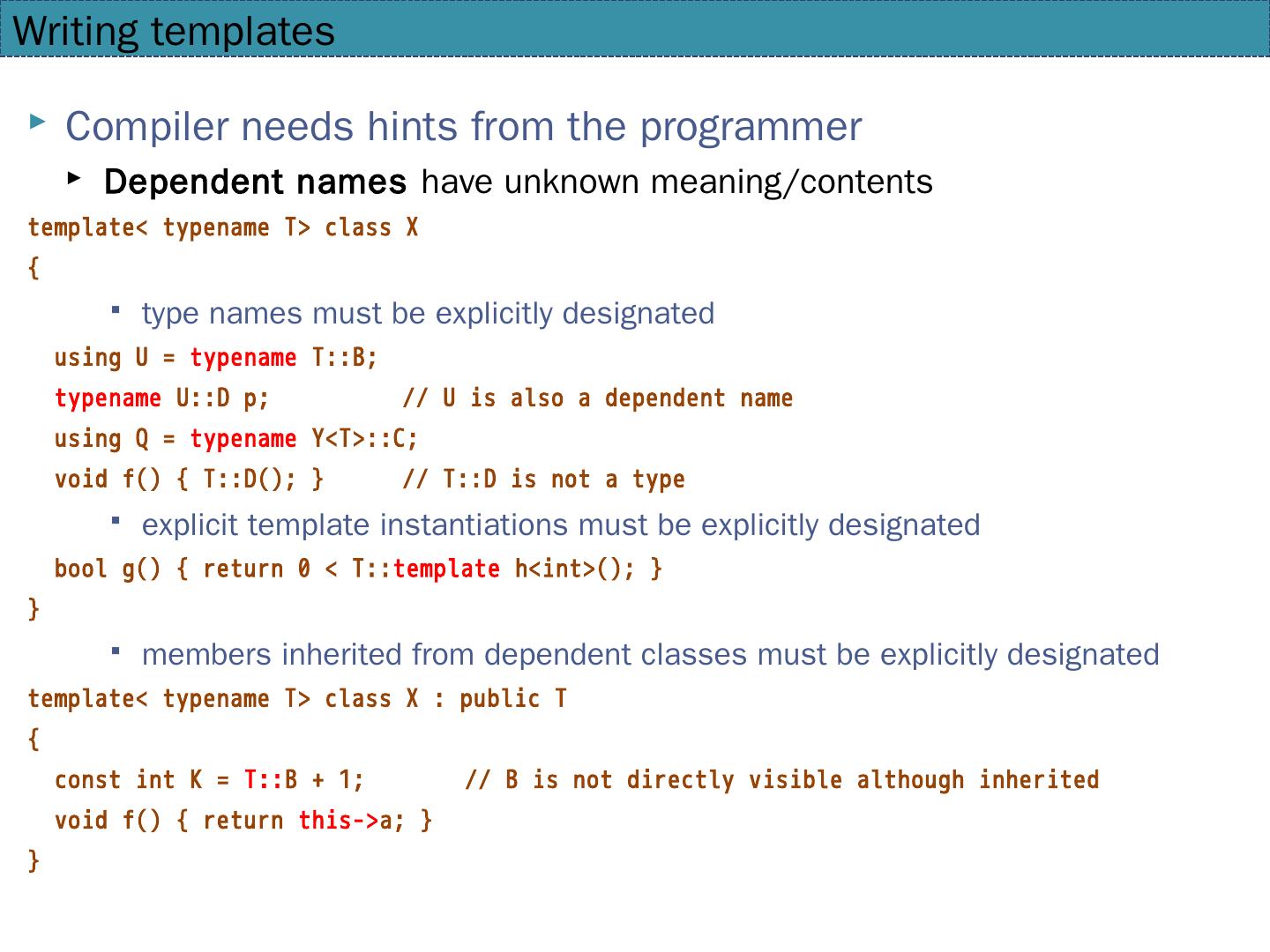 Writing templates

Compiler needs hints from the programmer

Dependent names have unknown meaning/contents

template< typename T> class X
{

type names must be explicitly designated

using U = typename T::B;
typename U::D p;          // U is also a dependent name
using Q = typename Y<T>::C;
void f() { T::D(); }      // T::D is not a type

explicit template instantiations must be explicitly designated

bool g() { return 0 < T::template h<int>(); }
}

members inherited from dependent classes must be explicitly designated

template< typename T> class X : public T
{
const int K = T::B + 1;       // B is not directly visible although inherited
void f() { return this->a; }
}